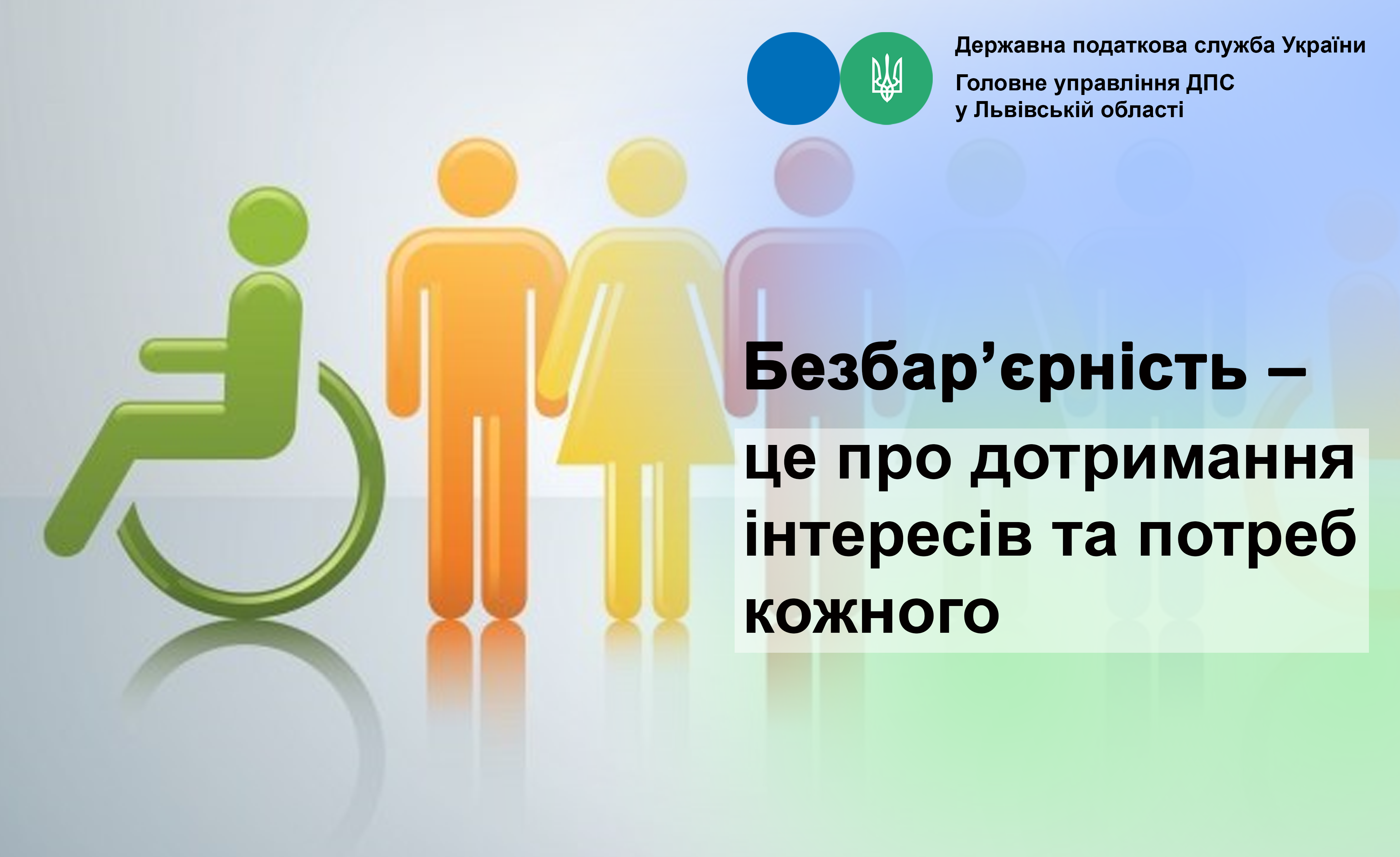 Державна податкова служба України
Головне управління ДПС у Львівській області

Безбар’єрність – це про дотримання інтересів та потреб кожного